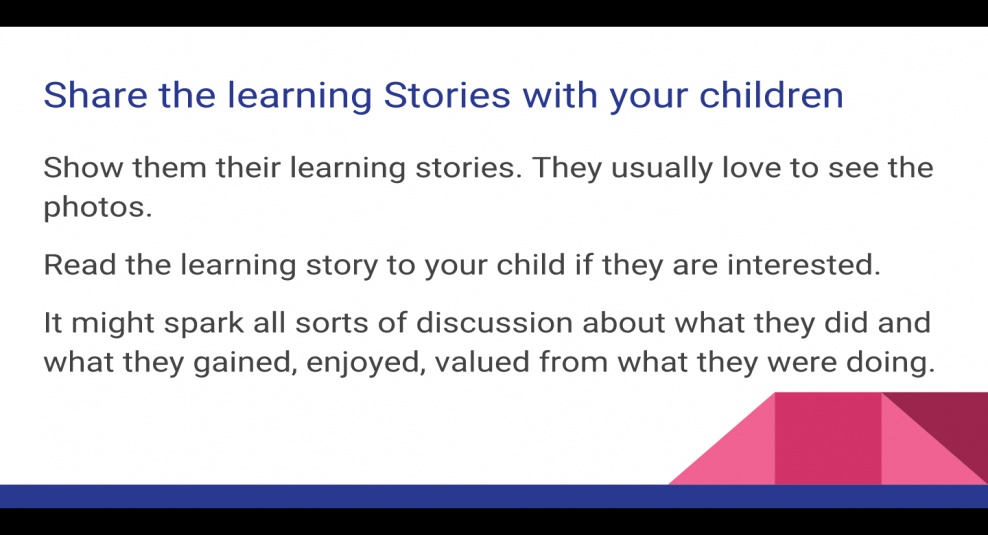 Share the learning Stories with your children

Show them their learning stories. They usually love to see the photos.

Read the learning story to your child if they are interested.

It might spark all sorts of discussion about what they did and what they gained, enjoyed, valued from what they were doing.